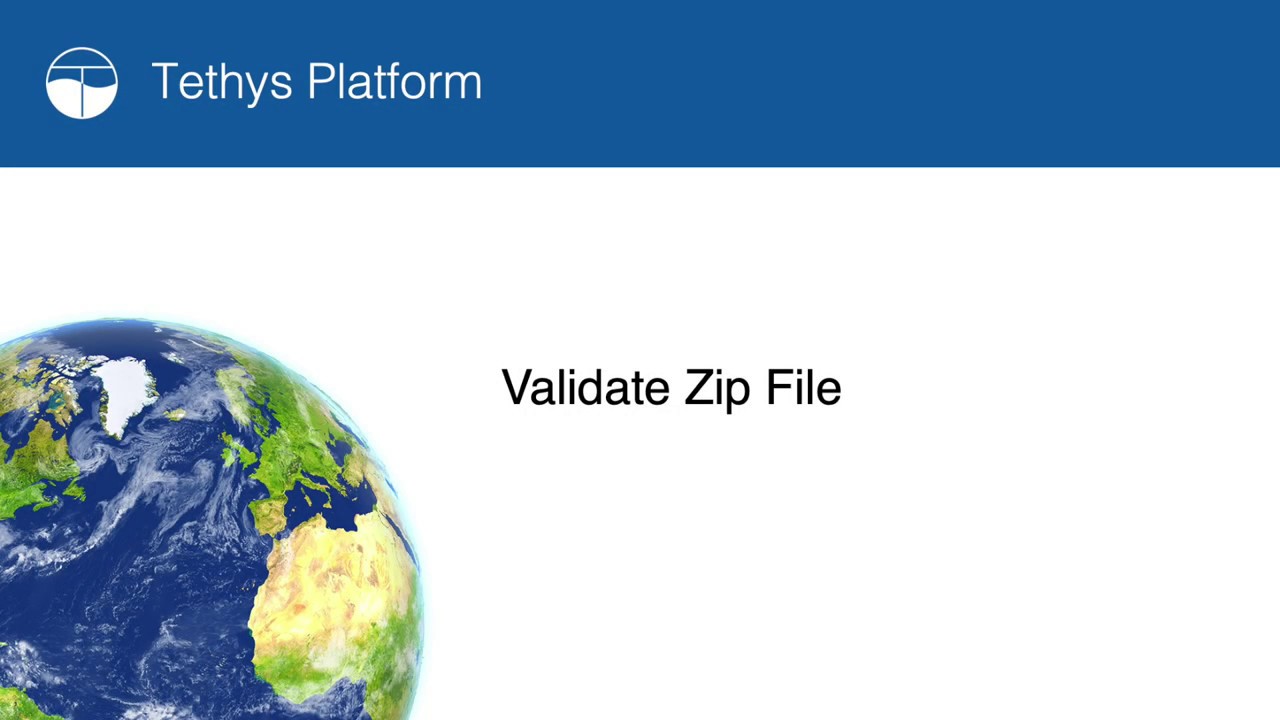 Tethys Platform

Validate Zip File